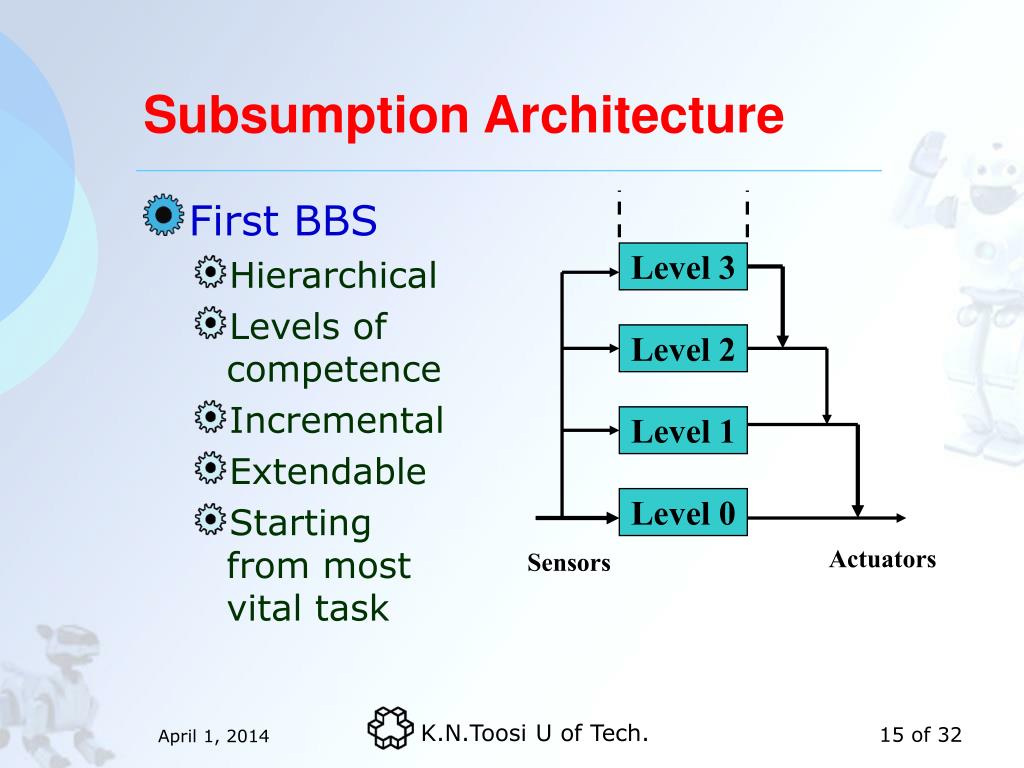 Subsumption Architecture

First BBS

Hierarchical

Levels of competence

Incremental

Extendable

Starting from most vital task

Level 3

Level 2

Level 1

Level 0

Sensors

Actuators

April 1, 2014

K.N.Toosi U of Tech.

15 of 32